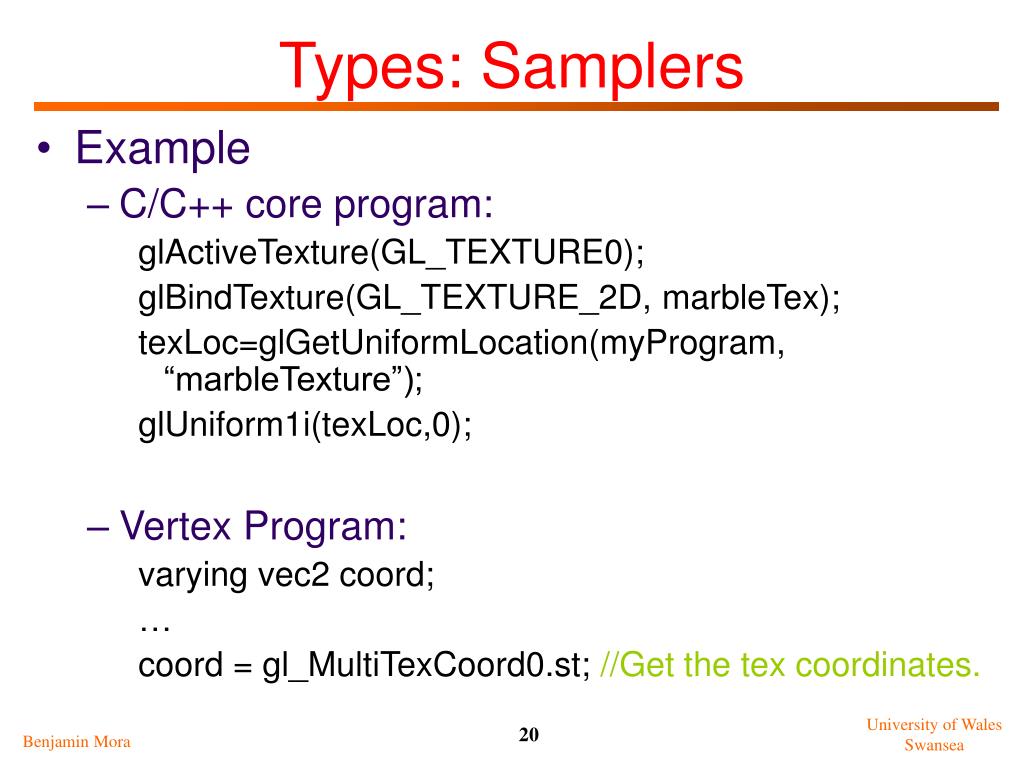 Types: Samplers

• Example
– C/C++ core program:
glActiveTexture(GL_TEXTURE0);
glBindTexture(GL_TEXTURE_2D, marbleTex);
texLoc=glGetUniformLocation(myProgram, “marbleTexture”);
glUniform1i(texLoc,0);

– Vertex Program:
varying vec2 coord;
…
coord = gl_MultiTexCoord0.st; //Get the tex coordinates.

Benjamin Mora

20

University of Wales Swansea